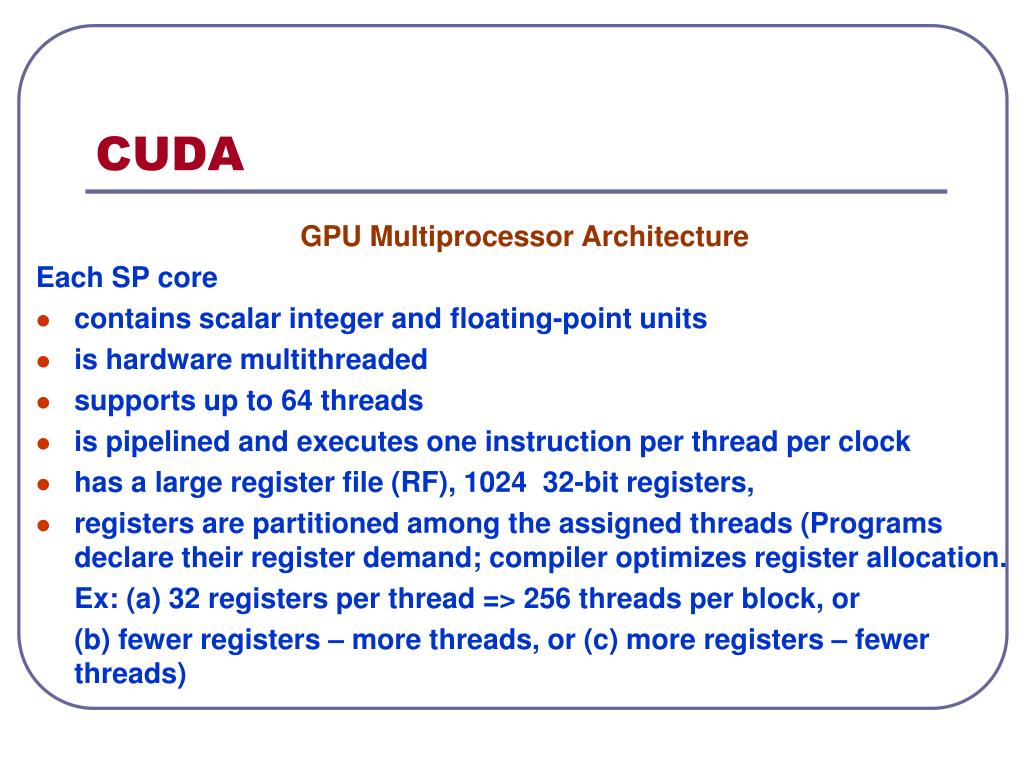 CUDA

GPU Multiprocessor Architecture

Each SP core

- contains scalar integer and floating-point units
- is hardware multithreaded
- supports up to 64 threads
- is pipelined and executes one instruction per thread per clock
- has a large register file (RF), 1024 32-bit registers,
- registers are partitioned among the assigned threads (Programs declare their register demand; compiler optimizes register allocation.

Ex: (a) 32 registers per thread => 256 threads per block, or

(b) fewer registers – more threads, or (c) more registers – fewer threads)